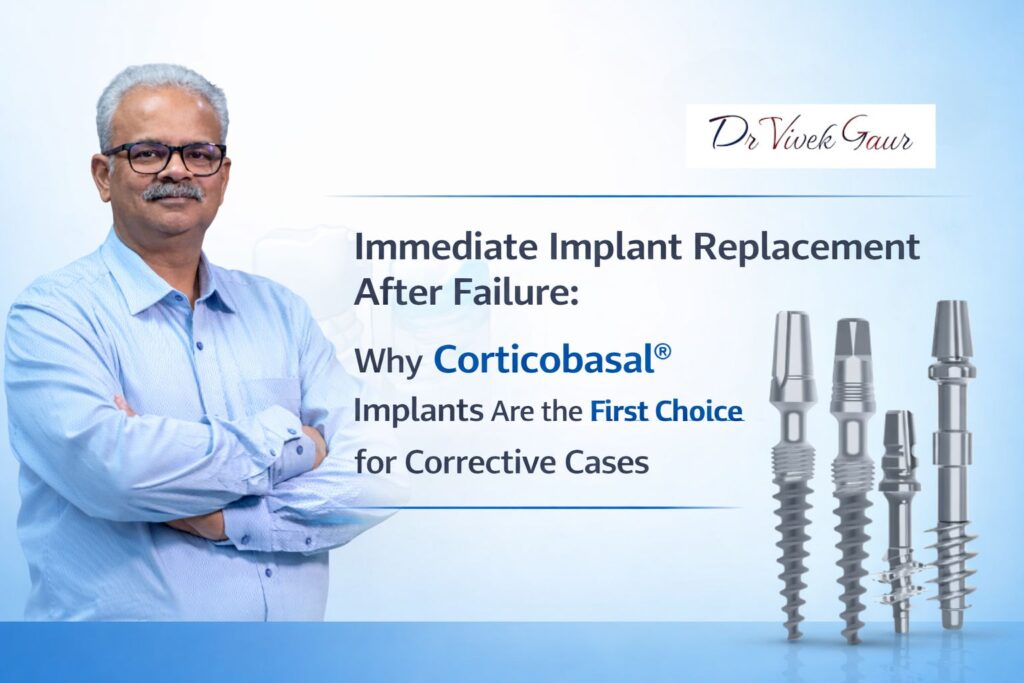 Dr Vivek Gaur

Immediate Implant Replacement After Failure:

Why Corticobasal® Implants Are the First Choice for Corrective Cases